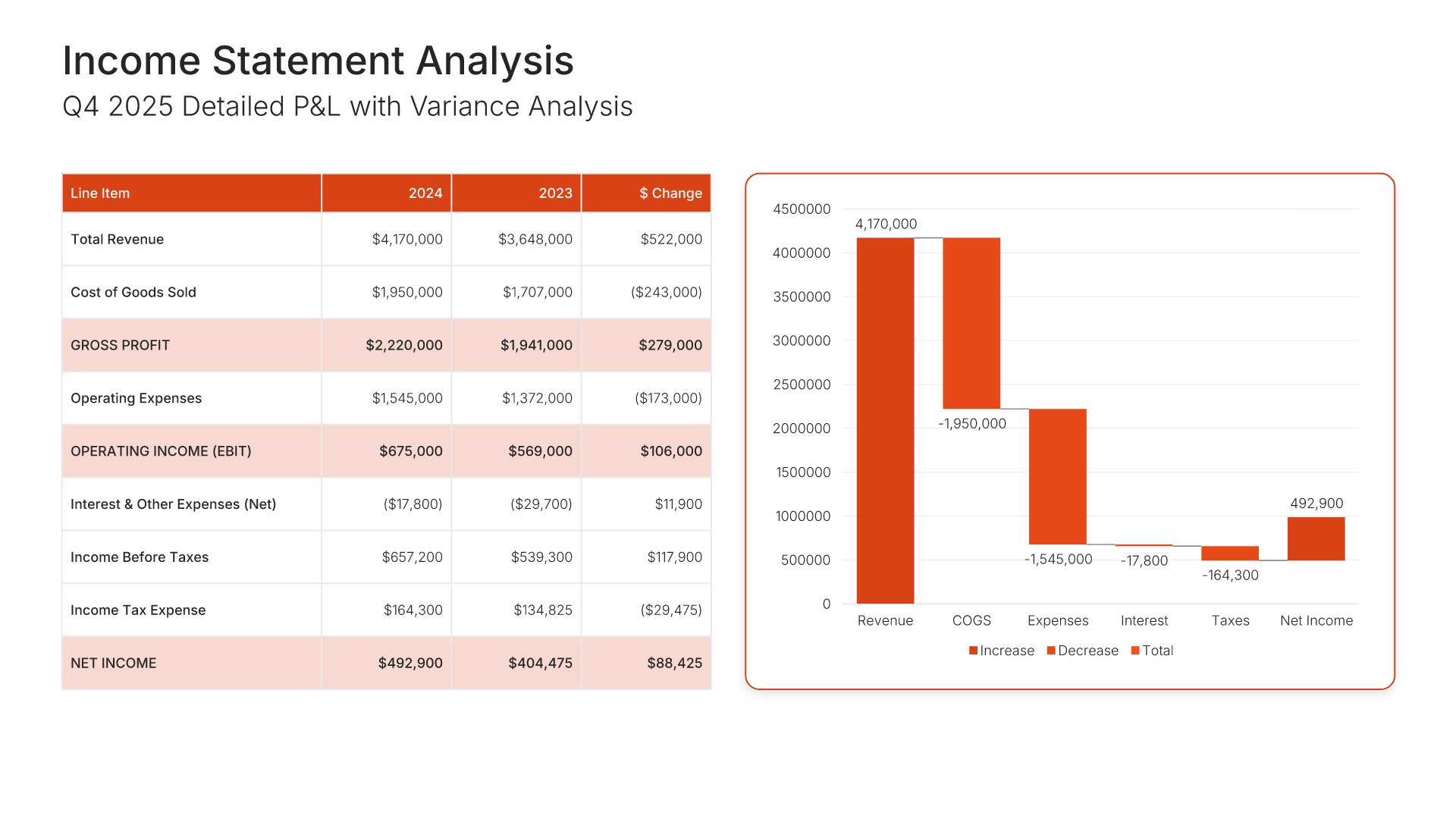 Income Statement Analysis

Q4 2025 Detailed P&L with Variance Analysis

| Line Item | 2024 | 2023 | $ Change |
|---|---|---|---|
| Total Revenue | $4,170,000 | $3,648,000 | $522,000 |
| Cost of Goods Sold | $1,950,000 | $1,707,000 | ($243,000) |
| GROSS PROFIT | $2,220,000 | $1,941,000 | $279,000 |
| Operating Expenses | $1,545,000 | $1,372,000 | ($173,000) |
| OPERATING INCOME (EBIT) | $675,000 | $569,000 | $106,000 |
| Interest & Other Expenses (Net) | ($17,800) | ($29,700) | $11,900 |
| Income Before Taxes | $657,200 | $539,300 | $117,900 |
| Income Tax Expense | $164,300 | $134,825 | ($29,475) |
| NET INCOME | $492,900 | $404,475 | $88,425 |

4500000
4000000
3500000
3000000
2500000
2000000
1500000
1000000
500000
0

4,170,000
-1,950,000
-1,545,000
-17,800
-164,300
492,900

Revenue
COGS
Expenses
Interest
Taxes
Net Income

Increase
Decrease
Total